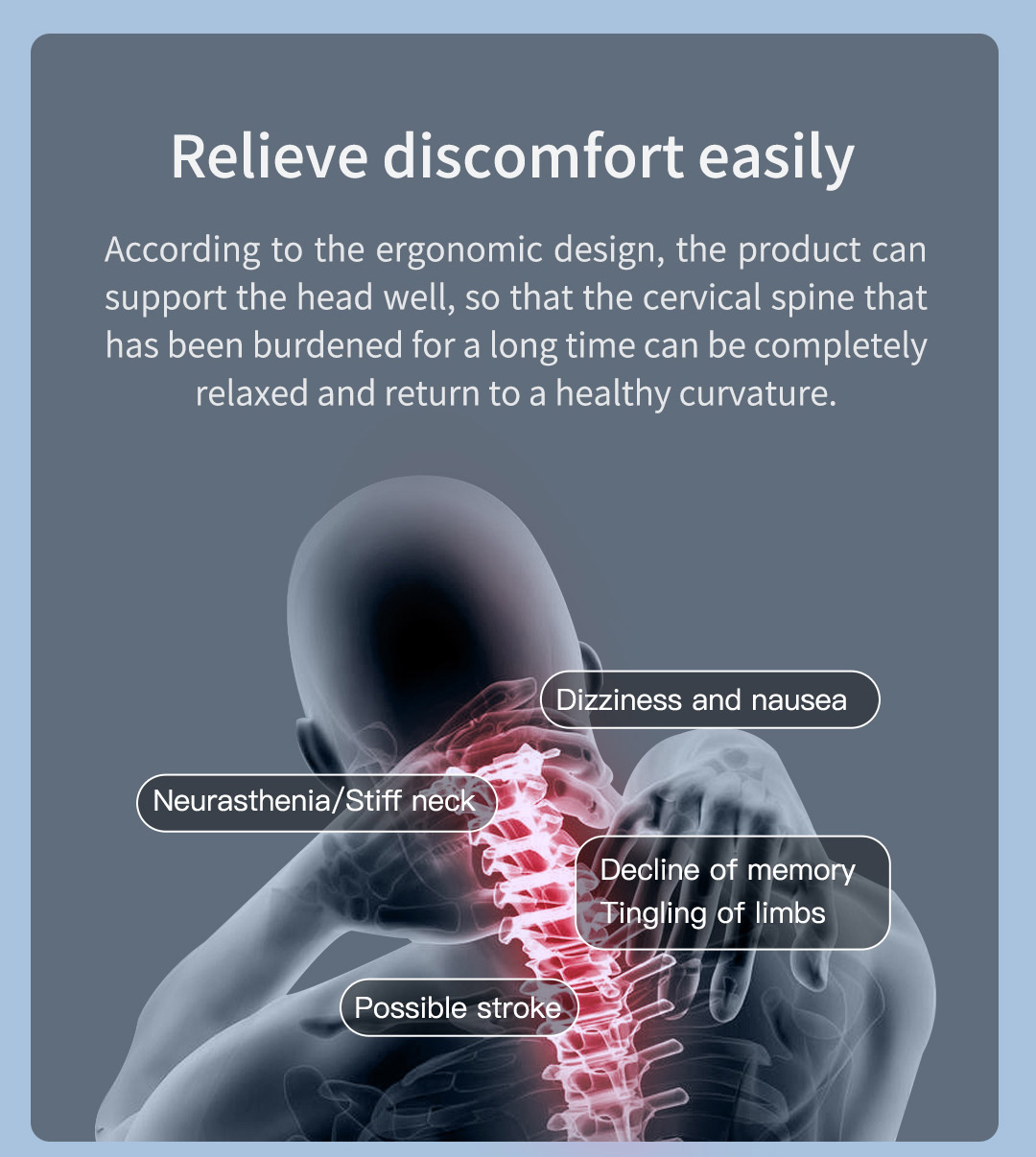 Relieve discomfort easily

According to the ergonomic design, the product can support the head well, so that the cervical spine that has been burdened for a long time can be completely relaxed and return to a healthy curvature.

Dizziness and nausea

Neurasthenia/Stiff neck

Decline of memory
Tingling of limbs

Possible stroke